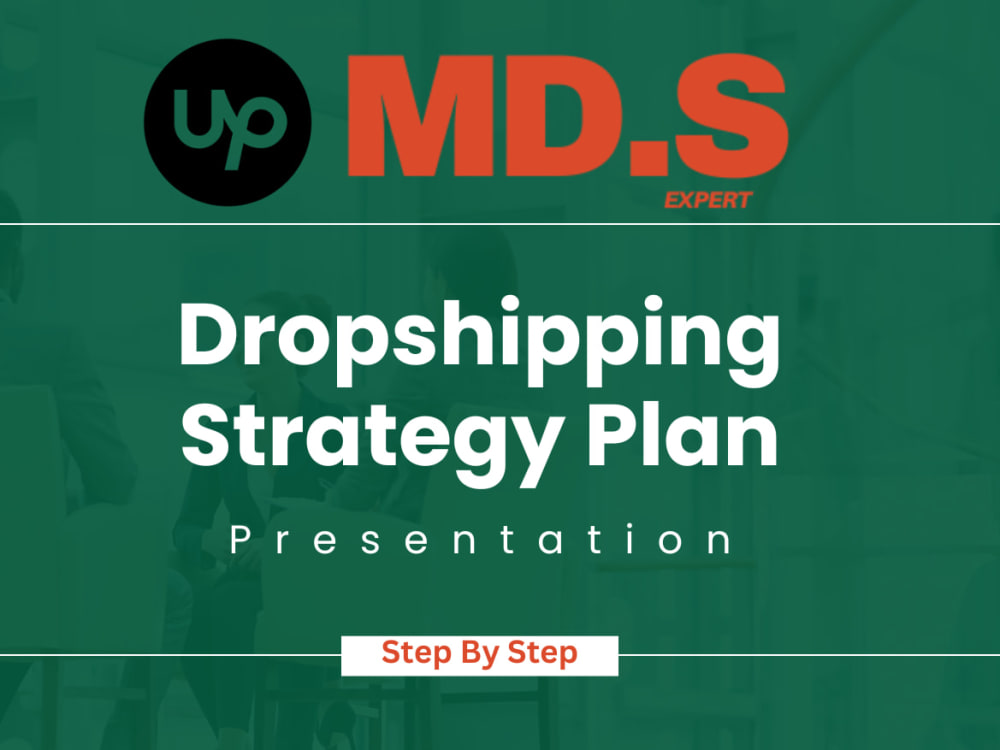 up MD.S
EXPERT

Dropshipping Strategy Plan

Presentation

Step By Step